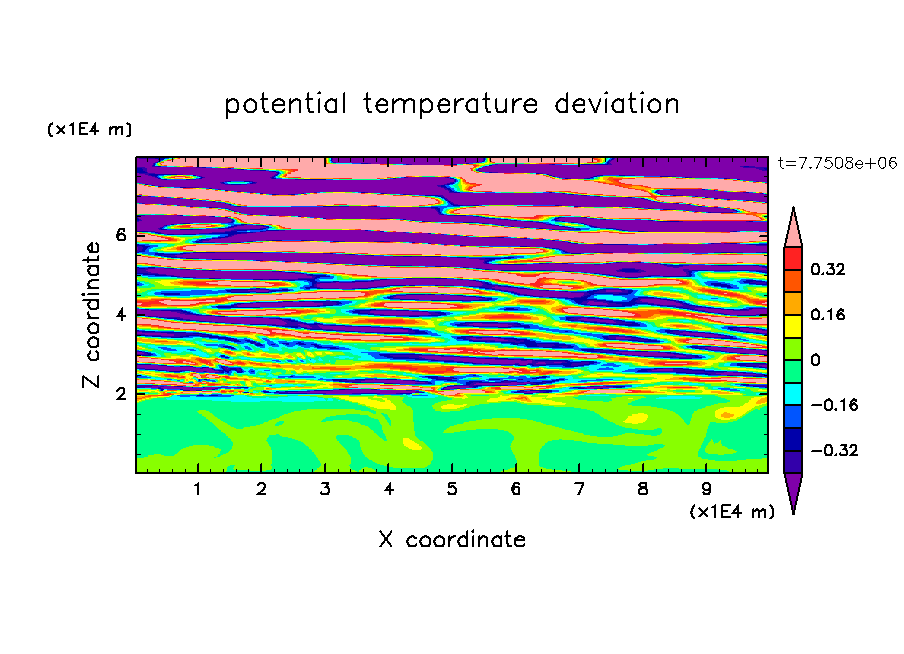 potential temperature deviation

(x1E4 m)

t=7.7508e+06

Z coordinate

6
4
2

0.32
0.16
0
−0.16
−0.32

1 2 3 4 5 6 7 8 9

(x1E4 m)

X coordinate